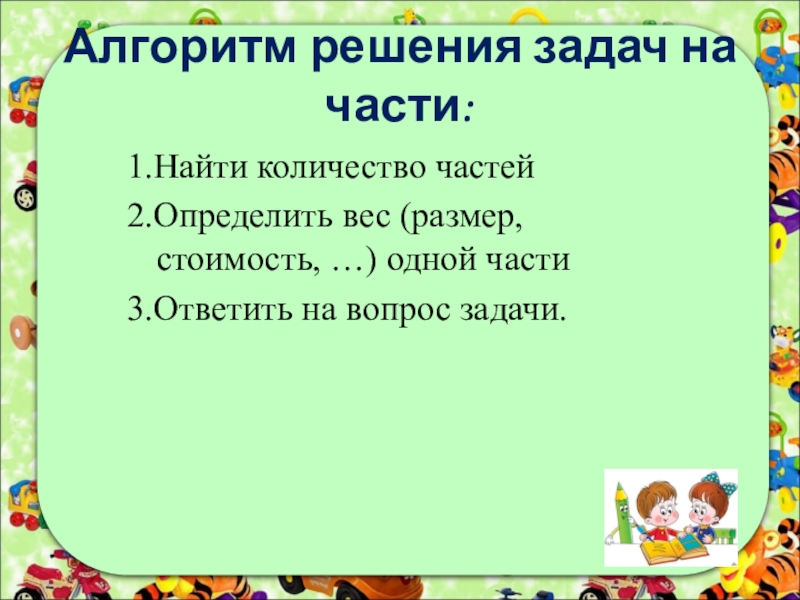 Алгоритм решения задач на части:

1.Найти количество частей

2.Определить вес (размер, стоимость, …) одной части

3.Ответить на вопрос задачи.